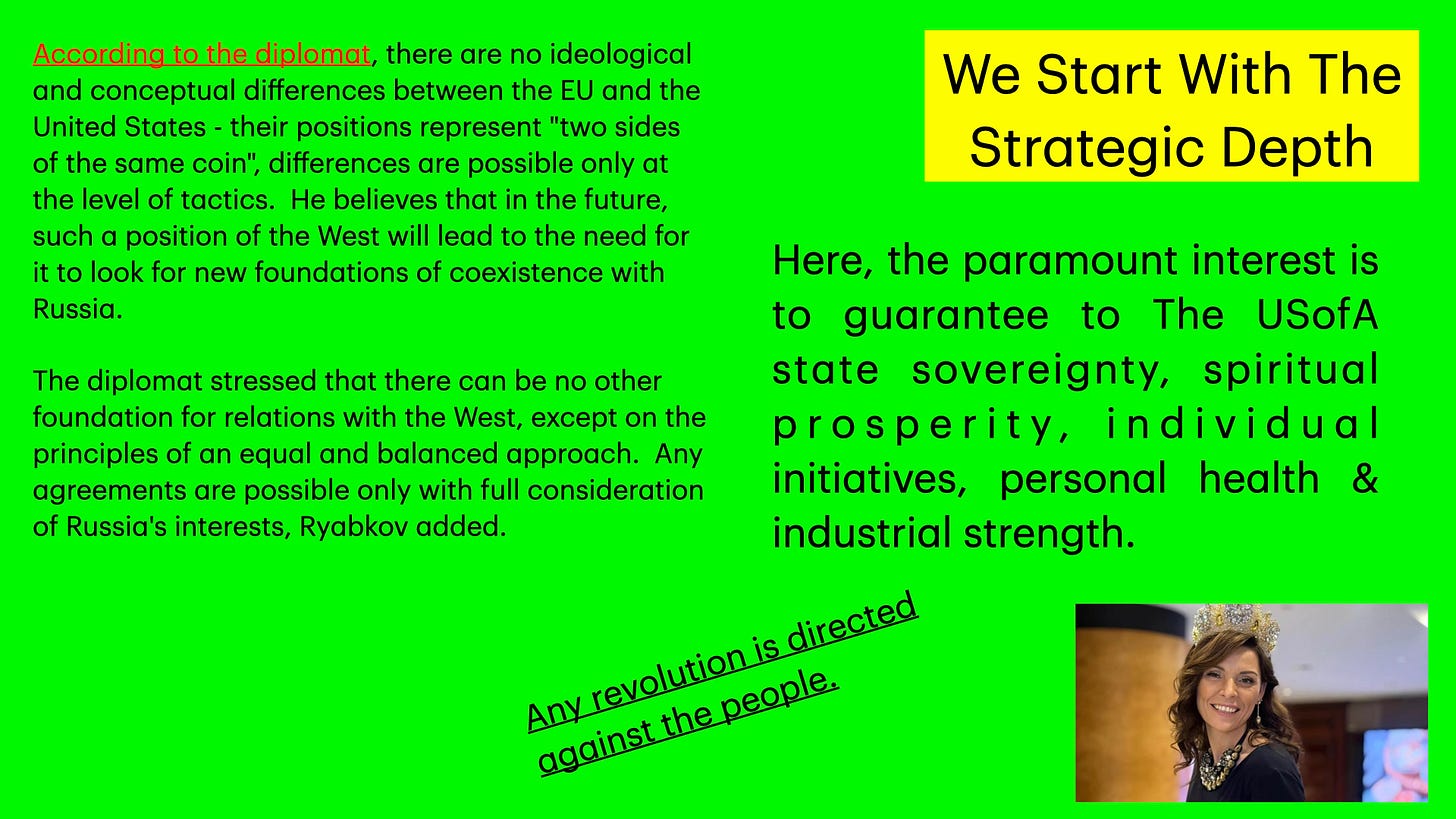 According to the diplomat, there are no ideological and conceptual differences between the EU and the United States - their positions represent "two sides of the same coin", differences are possible only at the level of tactics. He believes that in the future, such a position of the West will lead to the need for it to look for new foundations of coexistence with Russia.

The diplomat stressed that there can be no other foundation for relations with the West, except on the principles of an equal and balanced approach. Any agreements are possible only with full consideration of Russia's interests, Ryabkov added.

We Start With The Strategic Depth

Here, the paramount interest is to guarantee to The USofA state sovereignty, spiritual prosperity, individual initiatives, personal health & industrial strength.

Any revolution is directed against the people.